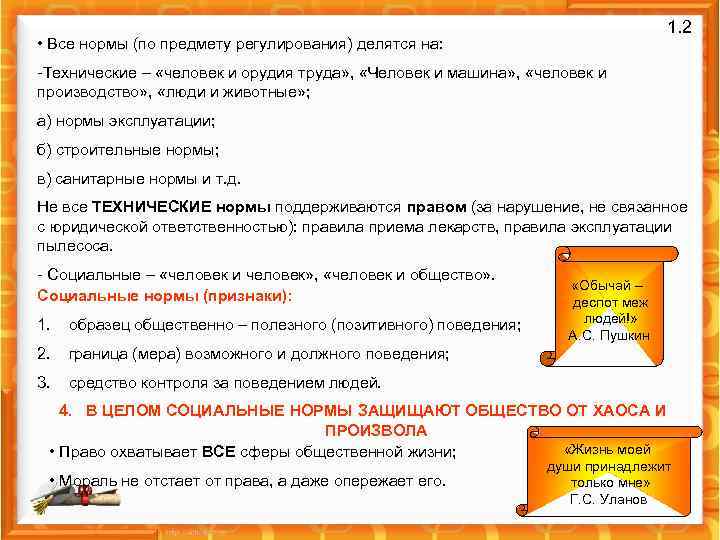 1.2

• Все нормы (по предмету регулирования) делятся на:

-Технические – «человек и орудия труда», «Человек и машина», «человек и производство», «люди и животные»;

а) нормы эксплуатации;

б) строительные нормы;

в) санитарные нормы и т.д.

Не все ТЕХНИЧЕСКИЕ нормы поддерживаются правом (за нарушение, не связанное с юридической ответственностью): правила приема лекарств, правила эксплуатации пылесоса.

- Социальные – «человек и человек», «человек и общество».

Социальные нормы (признаки):

1. образец общественно – полезного (позитивного) поведения;

2. граница (мера) возможного и должного поведения;

3. средство контроля за поведением людей.

4. В ЦЕЛОМ СОЦИАЛЬНЫЕ НОРМЫ ЗАЩИЩАЮТ ОБЩЕСТВО ОТ ХАОСА И ПРОИЗВОЛА

• Право охватывает ВСЕ сферы общественной жизни;

• Мораль не отстает от права, а даже опережает его.

«Обычай – деспот меж людей!» А.С. Пушкин

«Жизнь моей души принадлежит только мне» Г.С. Уланов